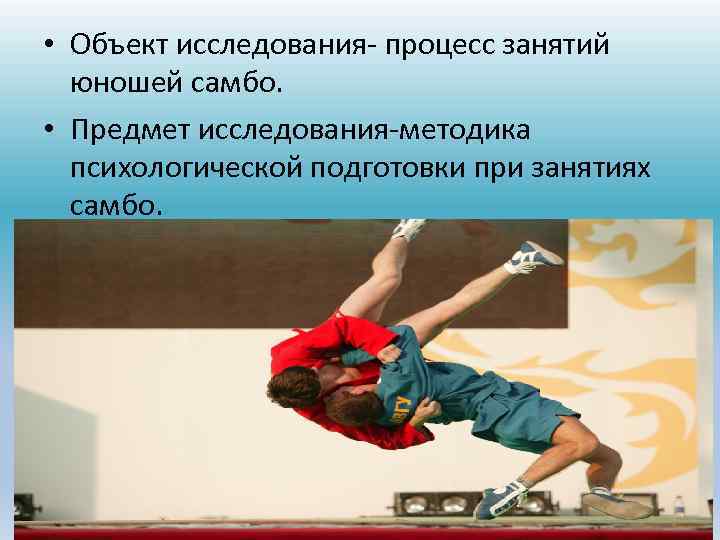 • Объект исследования- процесс занятий юношей самбо.

• Предмет исследования-методика психологической подготовки при занятиях самбо.